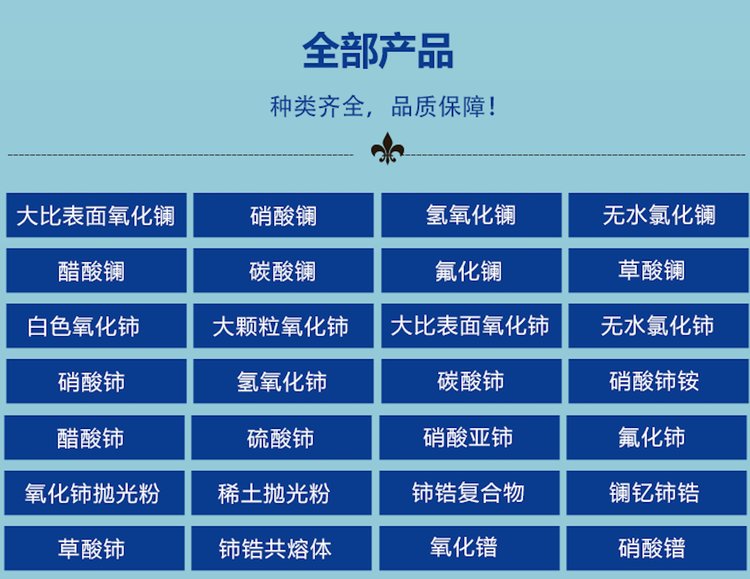 全部产品

种类齐全，品质保障！

| 大比表面氧化镧 | 硝酸镧 | 氢氧化镧 | 无水氯化镧 |
|---|---|---|---|
| 醋酸镧 | 碳酸镧 | 氟化镧 | 草酸镧 |
| 白色氧化铈 | 大颗粒氧化铈 | 大比表面氧化铈 | 无水氯化铈 |
| 硝酸铈 | 氢氧化铈 | 碳酸铈 | 硝酸铈铵 |
| 醋酸铈 | 硫酸铈 | 硝酸亚铈 | 氟化铈 |
| 氧化铈抛光粉 | 稀土抛光粉 | 铈锆复合物 | 镧钇铈锆 |
| 草酸铈 | 铈锆共熔体 | 氧化镨 | 硝酸镨 |